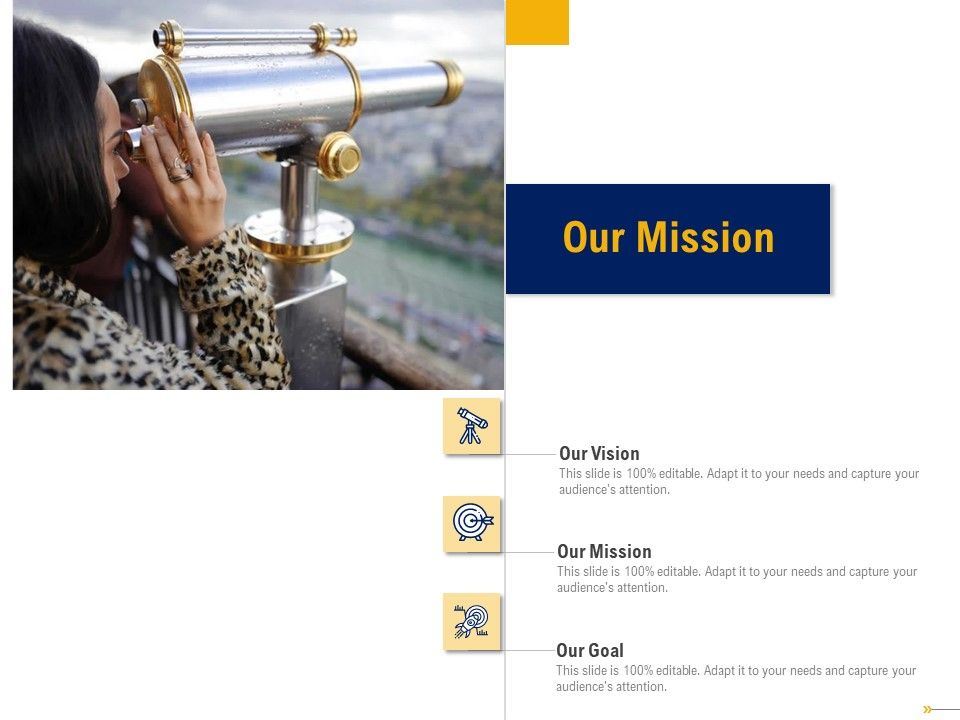 Our Mission

Our Vision
This slide is 100% editable. Adapt it to your needs and capture your audience's attention.

Our Mission
This slide is 100% editable. Adapt it to your needs and capture your audience's attention.

Our Goal
This slide is 100% editable. Adapt it to your needs and capture your audience's attention.